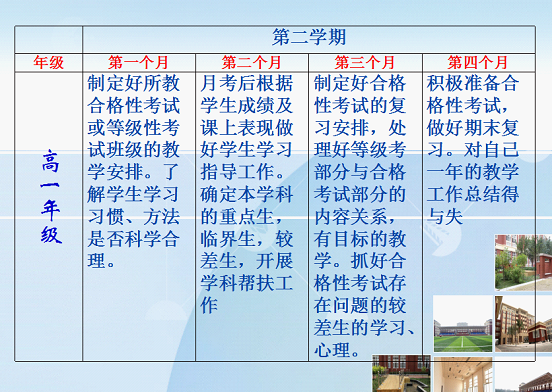 | | 第二学期 | | | |
|---|---|---|---|---|
| 年级 | 第一个月 | 第二个月 | 第三个月 | 第四个月 |
| 高一年级 | 制定好所教合格性考试或等级性考试班级的教学安排。了解学生学习习惯、方法是否科学合理。 | 月考后根据学生成绩及课上表现做好学生学习指导工作。确定本学科的重点生，临界生，较差生，开展学科帮扶工作 | 制定好合格性考试的复习安排，处理好等级考部分与合格考试部分的内容关系，有目标的教学。抓好合格性考试存在问题的较差生的学习、心理。 | 积极准备合格性考试，做好期末复习。对自己一年的教学工作总结得与失 |